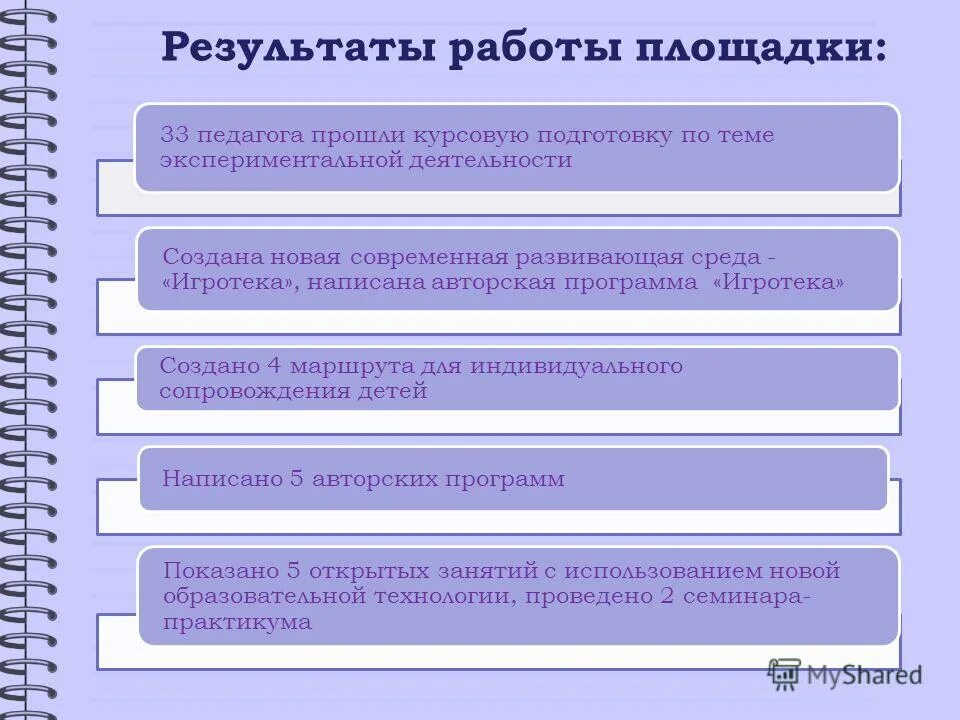 Результаты работы площадки:

33 педагога прошли курсовую подготовку по теме экспериментальной деятельности

Создана новая современная развивающая среда - «Игротека», написана авторская программа «Игротека»

Создано 4 маршрута для индивидуального сопровождения детей

Написано 5 авторских программ

Показано 5 открытых занятий с использованием новой образовательной технологии, проведено 2 семинара-практикума

MyShared